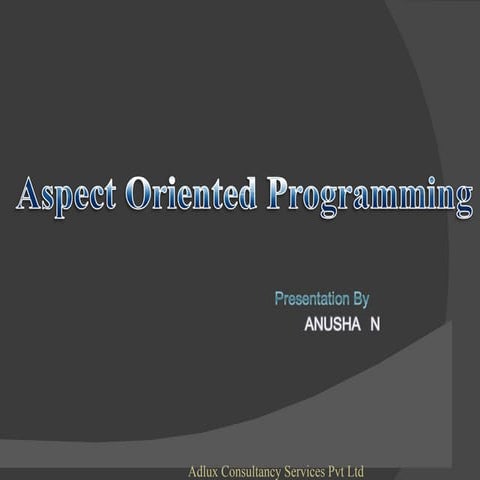 Aspect Oriented Programming

Presentation By
ANUSHA N

Adlux Consultancy Services Pvt Ltd